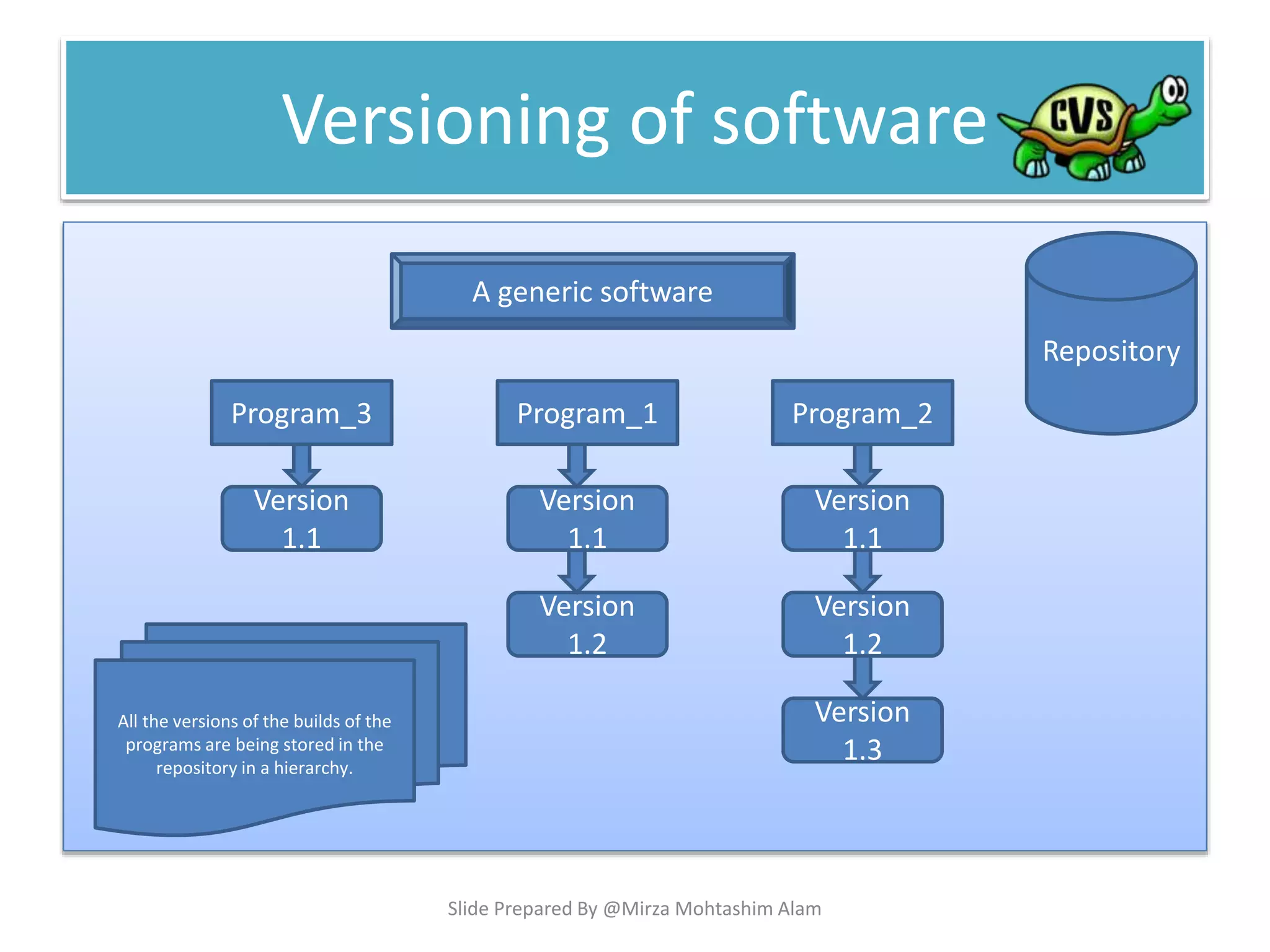 Versioning of software

CVS

A generic software

Repository

Program_3

Version 1.1

Program_1

Version 1.1

Version 1.2

Program_2

Version 1.1

Version 1.2

Version 1.3

All the versions of the builds of the programs are being stored in the repository in a hierarchy.

Slide Prepared By @Mirza Mohtashim Alam